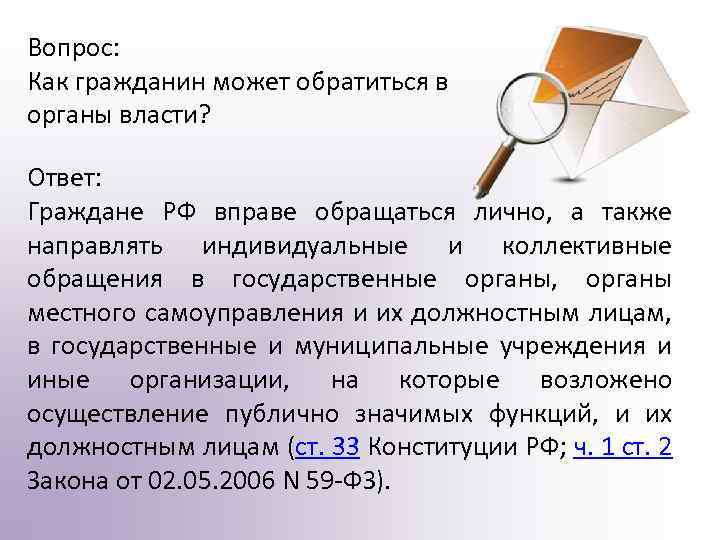 Вопрос:
Как гражданин может обратиться в органы власти?

Ответ:
Граждане РФ вправе обращаться лично, а также направлять индивидуальные и коллективные обращения в государственные органы, органы местного самоуправления и их должностным лицам, в государственные и муниципальные учреждения и иные организации, на которые возложено осуществление публично значимых функций, и их должностным лицам (ст. 33 Конституции РФ; ч. 1 ст. 2 Закона от 02.05.2006 N 59-ФЗ).